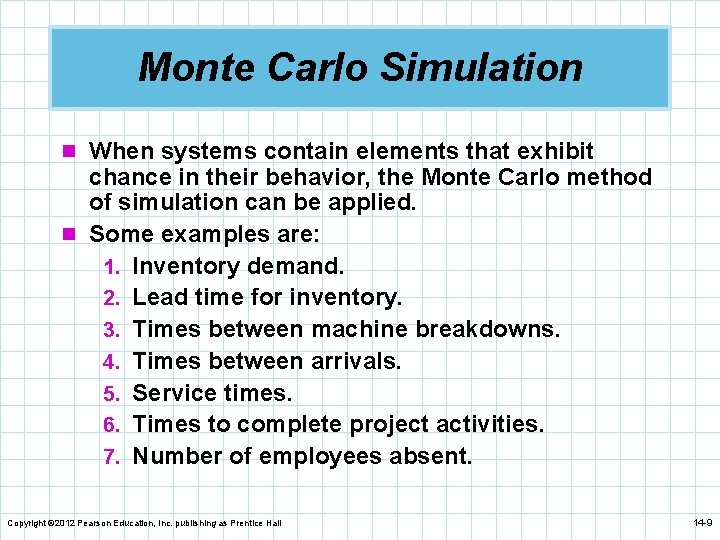 Monte Carlo Simulation

When systems contain elements that exhibit chance in their behavior, the Monte Carlo method of simulation can be applied.

Some examples are:

1. Inventory demand.
2. Lead time for inventory.
3. Times between machine breakdowns.
4. Times between arrivals.
5. Service times.
6. Times to complete project activities.
7. Number of employees absent.

Copyright ©2012 Pearson Education, Inc. publishing as Prentice Hall

14-9